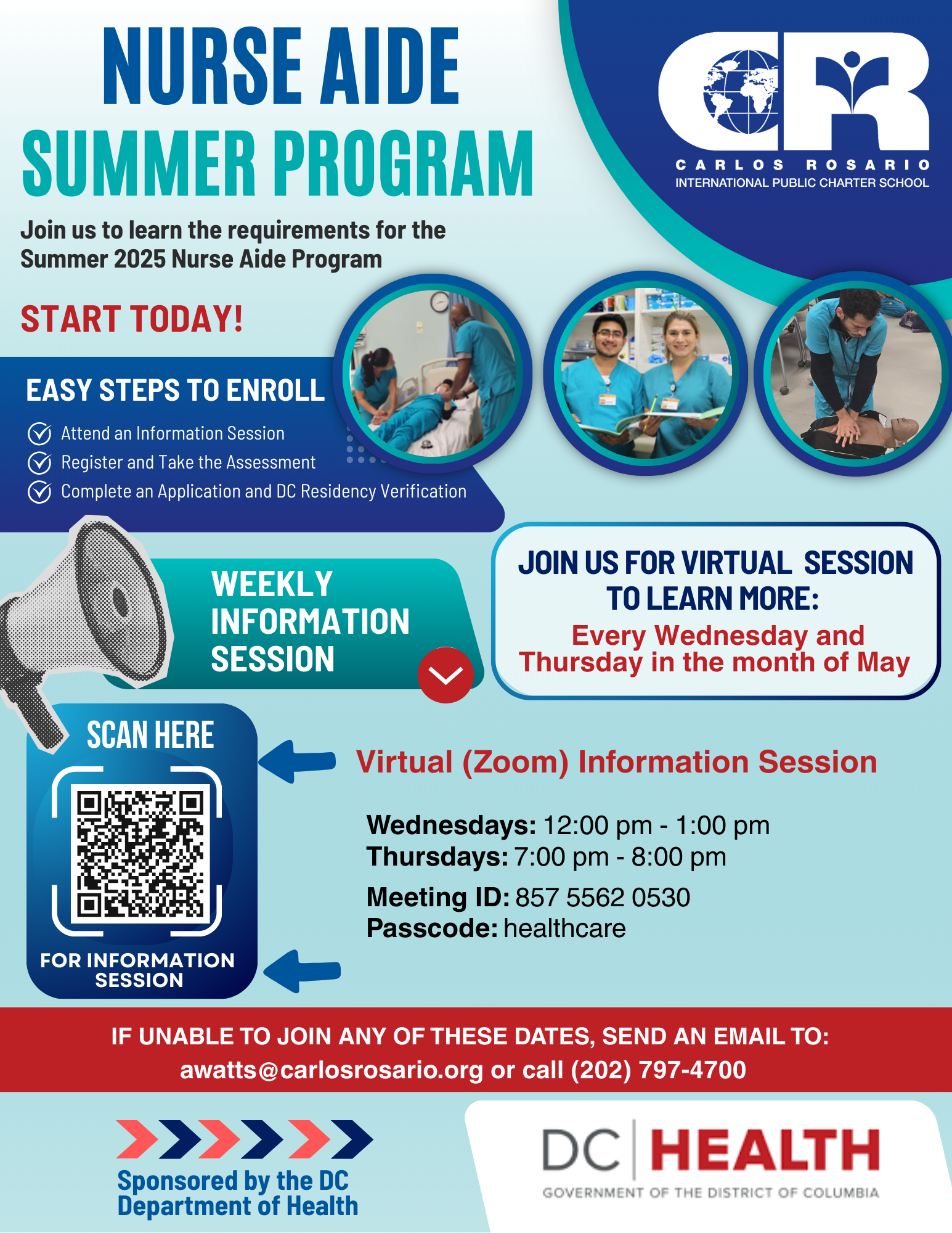 NURSE AIDE
SUMMER PROGRAM

CR
CARLOS ROSARIO
INTERNATIONAL PUBLIC CHARTER SCHOOL

Join us to learn the requirements for the Summer 2025 Nurse Aide Program

START TODAY!

EASY STEPS TO ENROLL
Attend an Information Session
Register and Take the Assessment
Complete an Application and DC Residency Verification

WEEKLY INFORMATION SESSION

JOIN US FOR VIRTUAL SESSION TO LEARN MORE:
Every Wednesday and Thursday in the month of May

SCAN HERE
FOR INFORMATION SESSION

Virtual (Zoom) Information Session

Wednesdays: 12:00 pm - 1:00 pm
Thursdays: 7:00 pm - 8:00 pm
Meeting ID: 857 5562 0530
Passcode: healthcare

IF UNABLE TO JOIN ANY OF THESE DATES, SEND AN EMAIL TO:
awatts@carlosrosario.org or call (202) 797-4700

Sponsored by the DC Department of Health

DC HEALTH
GOVERNMENT OF THE DISTRICT OF COLUMBIA